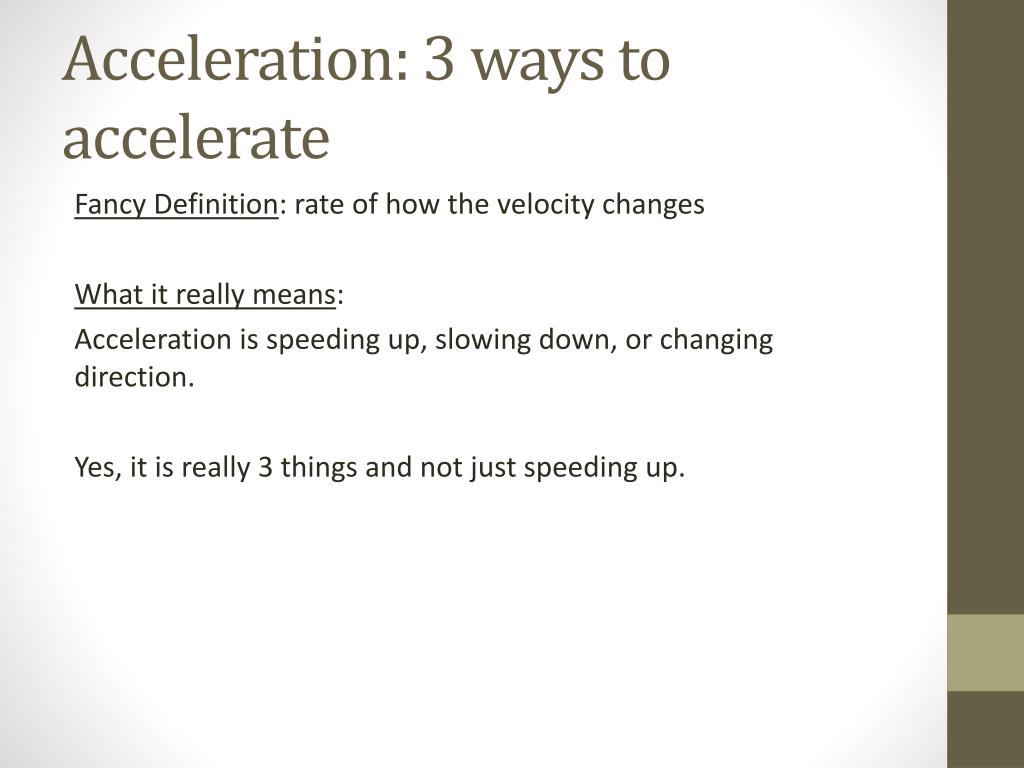 Acceleration: 3 ways to accelerate

Fancy Definition: rate of how the velocity changes

What it really means:

Acceleration is speeding up, slowing down, or changing direction.

Yes, it is really 3 things and not just speeding up.